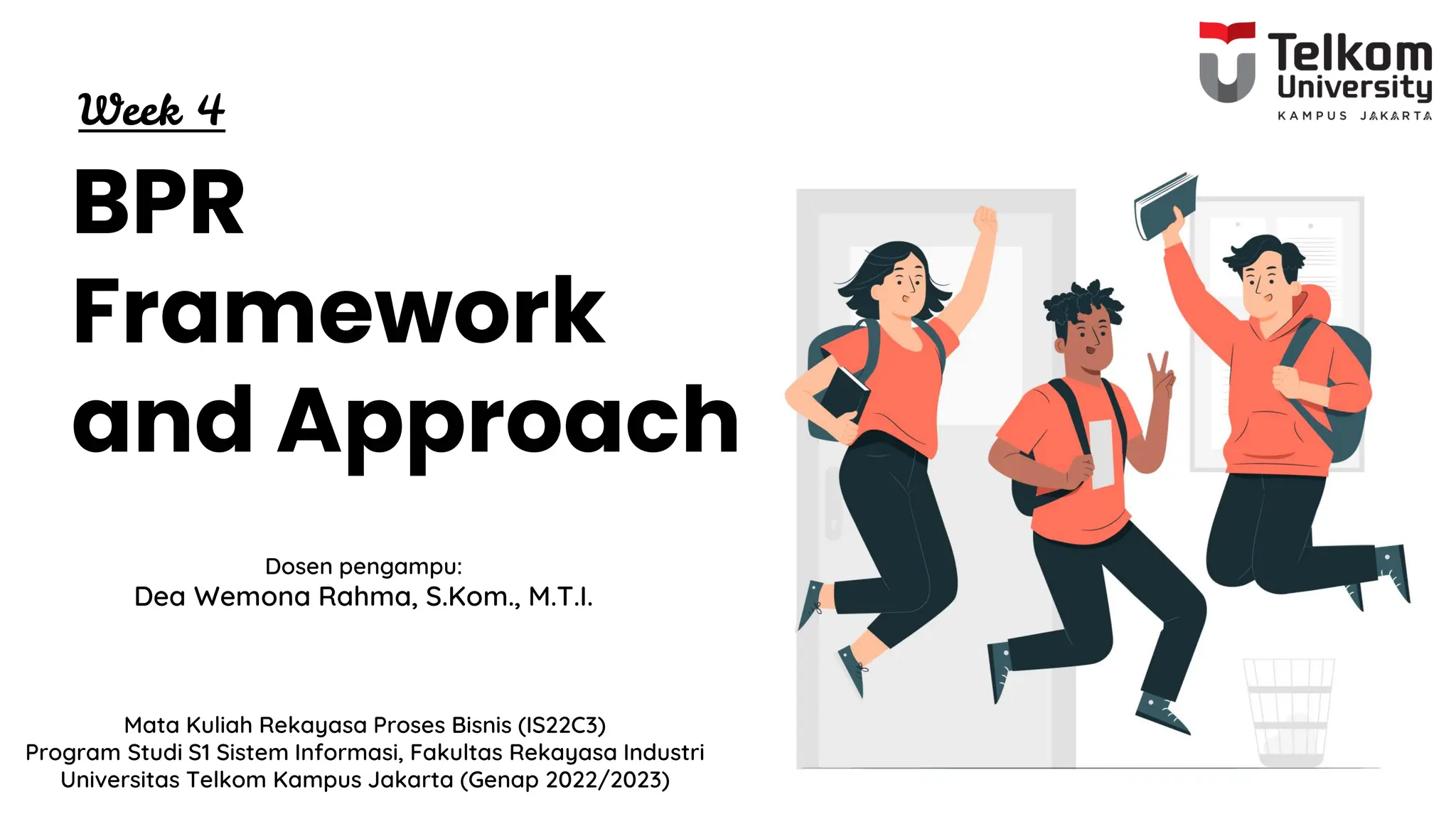 Telkom University
KAMPUS JAKARTA

Week 4

BPR Framework and Approach

Dosen pengampu:
Dea Wemona Rahma, S.Kom., M.T.I.

Mata Kuliah Rekayasa Proses Bisnis (IS22C3)
Program Studi S1 Sistem Informasi, Fakultas Rekayasa Industri
Universitas Telkom Kampus Jakarta (Genap 2022/2023)